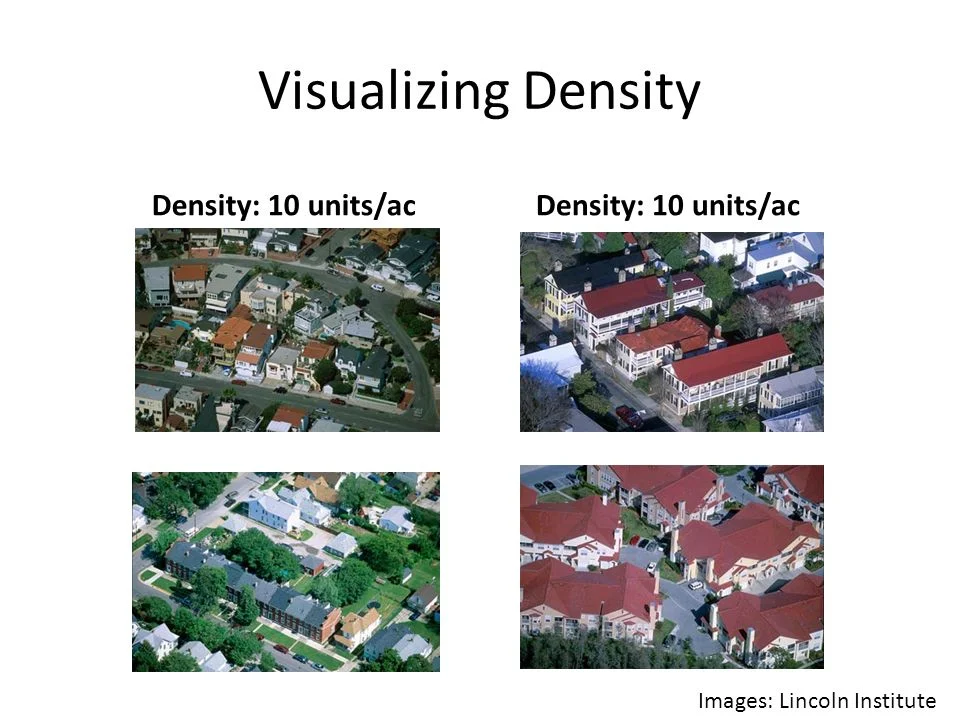 Visualizing Density

Density: 10 units/ac

Density: 10 units/ac

Images: Lincoln Institute